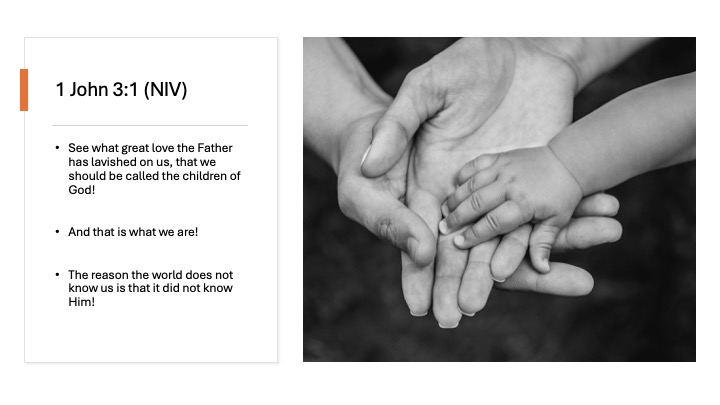 1 John 3:1 (NIV)

• See what great love the Father has lavished on us, that we should be called the children of God!

• And that is what we are!

• The reason the world does not know us is that it did not know Him!